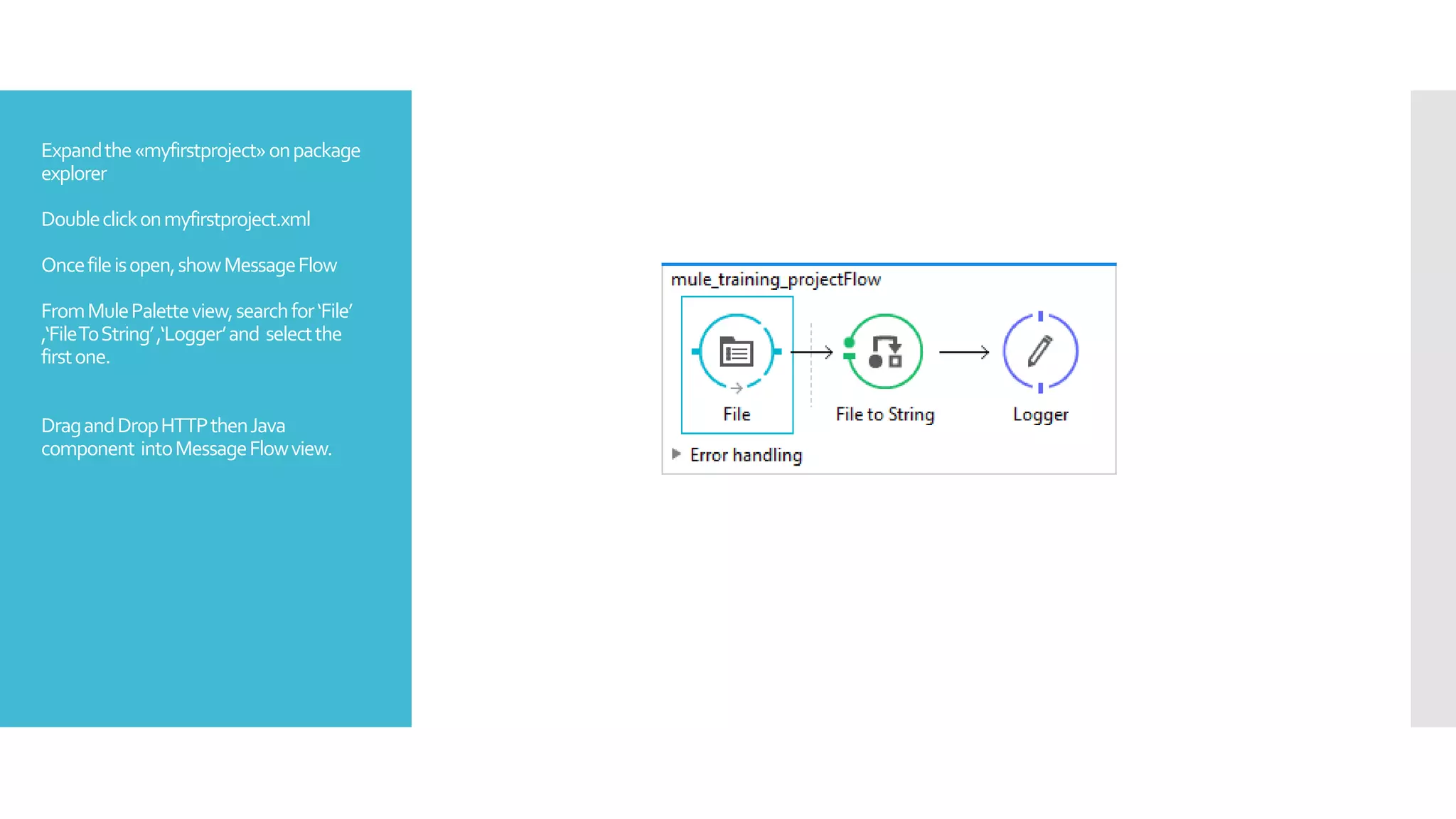 Expand the «myfirstproject» on package explorer

Double click on myfirstproject.xml

Once file is open, show Message Flow

From Mule Palette view, search for 'File' ,'File To String' ,'Logger' and select the first one.

Drag and Drop HTTP then Java component into Message Flow view.

mule_training_projectFlow

File

File to String

Logger

Error handling